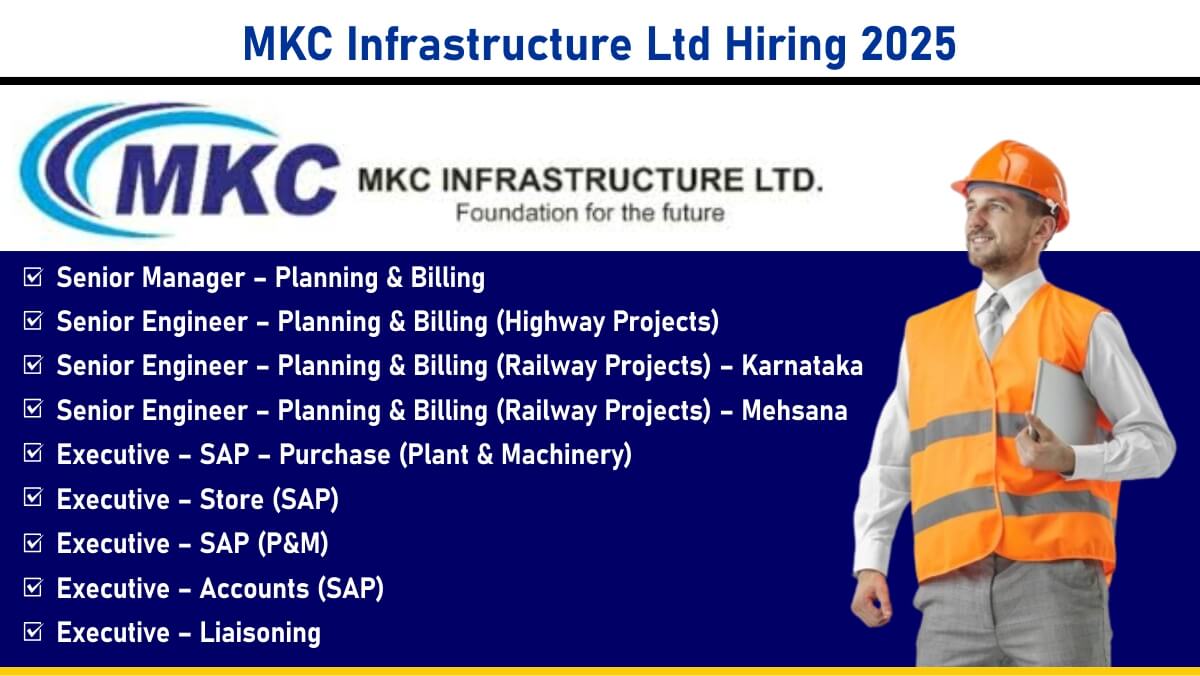 MKC Infrastructure Ltd Hiring 2025

MKC

MKC INFRASTRUCTURE LTD.
Foundation for the future

☑ Senior Manager – Planning & Billing
☑ Senior Engineer – Planning & Billing (Highway Projects)
☑ Senior Engineer – Planning & Billing (Railway Projects) – Karnataka
☑ Senior Engineer – Planning & Billing (Railway Projects) – Mehsana
☑ Executive – SAP – Purchase (Plant & Machinery)
☑ Executive – Store (SAP)
☑ Executive – SAP (P&M)
☑ Executive – Accounts (SAP)
☑ Executive – Liaisoning